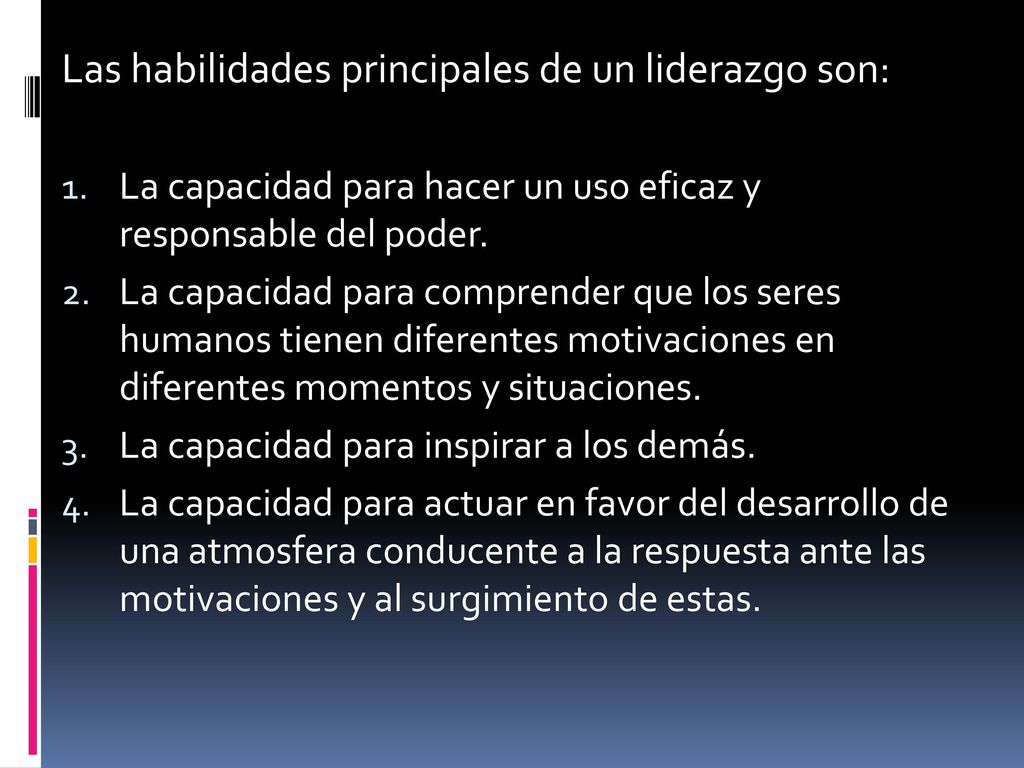 Las habilidades principales de un liderazgo son:

1. La capacidad para hacer un uso eficaz y responsable del poder.
2. La capacidad para comprender que los seres humanos tienen diferentes motivaciones en diferentes momentos y situaciones.
3. La capacidad para inspirar a los demás.
4. La capacidad para actuar en favor del desarrollo de una atmosfera conducente a la respuesta ante las motivaciones y al surgimiento de estas.